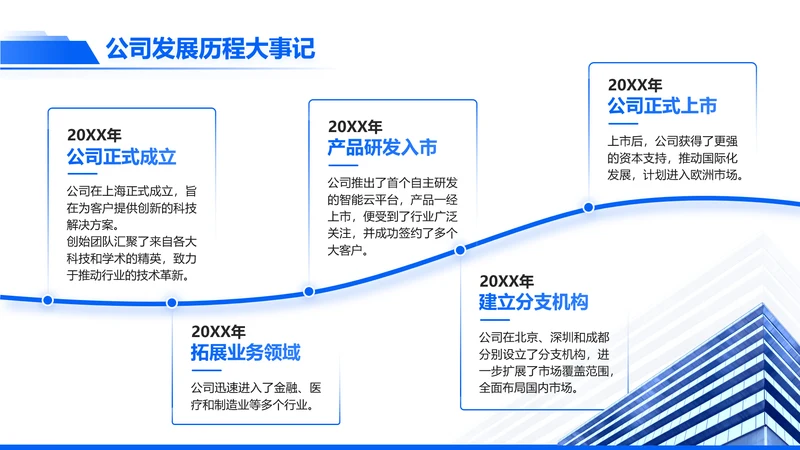 公司发展历程大事记

20XX年
公司正式成立

公司在上海正式成立，旨在为客户提供创新的科技解决方案。
创始团队汇聚了来自各大科技和学术的精英，致力于推动行业的技术革新。

20XX年
拓展业务领域

公司迅速进入了金融、医疗和制造业等多个行业。

20XX年
产品研发入市

公司推出了首个自主研发的智能云平台，产品一经上市，便受到了行业广泛关注，并成功签约了多个大客户。

20XX年
建立分支机构

公司在北京、深圳和成都分别设立了分支机构，进一步扩展了市场覆盖范围，全面布局国内市场。

20XX年
公司正式上市

上市后，公司获得了更强的资本支持，推动国际化发展，计划进入欧洲市场。